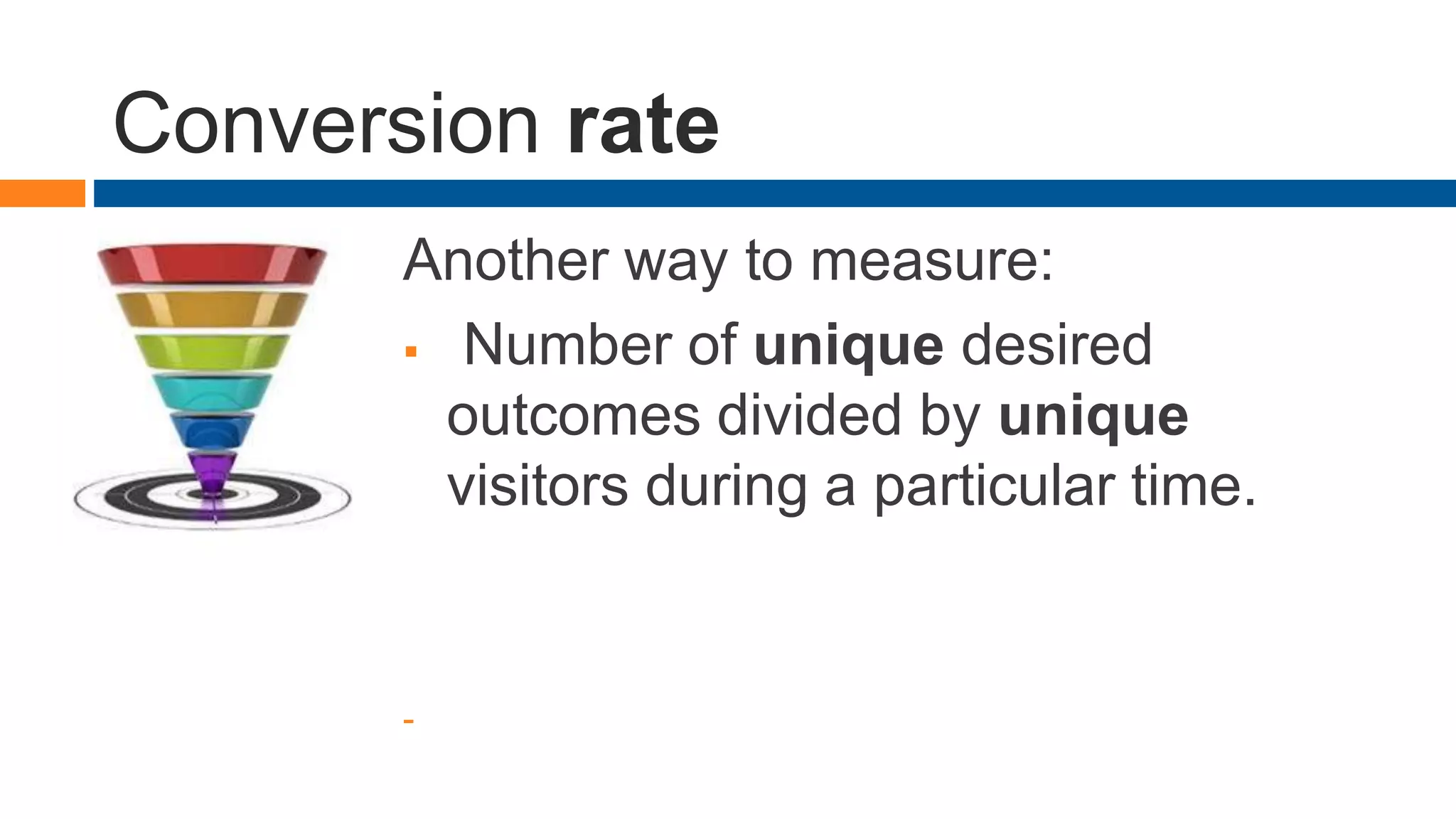 Conversion rate

Another way to measure:

▪ Number of unique desired outcomes divided by unique visitors during a particular time.